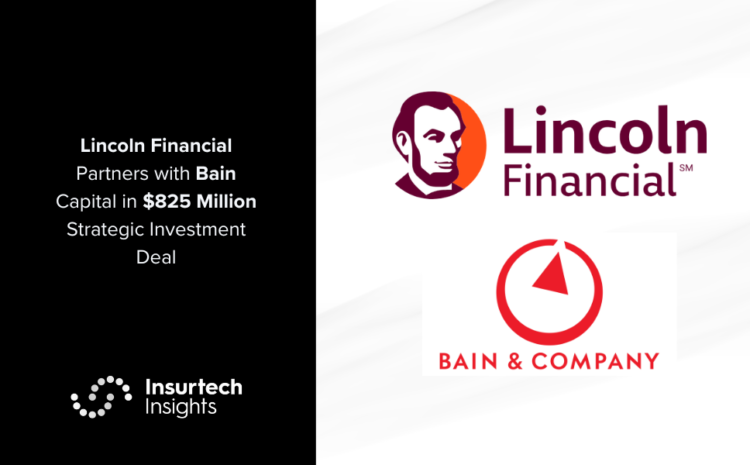 Lincoln Financial Partners with Bain Capital in $825 Million Strategic Investment Deal

Insurtech Insights

Lincoln Financial℠

BAIN & COMPANY